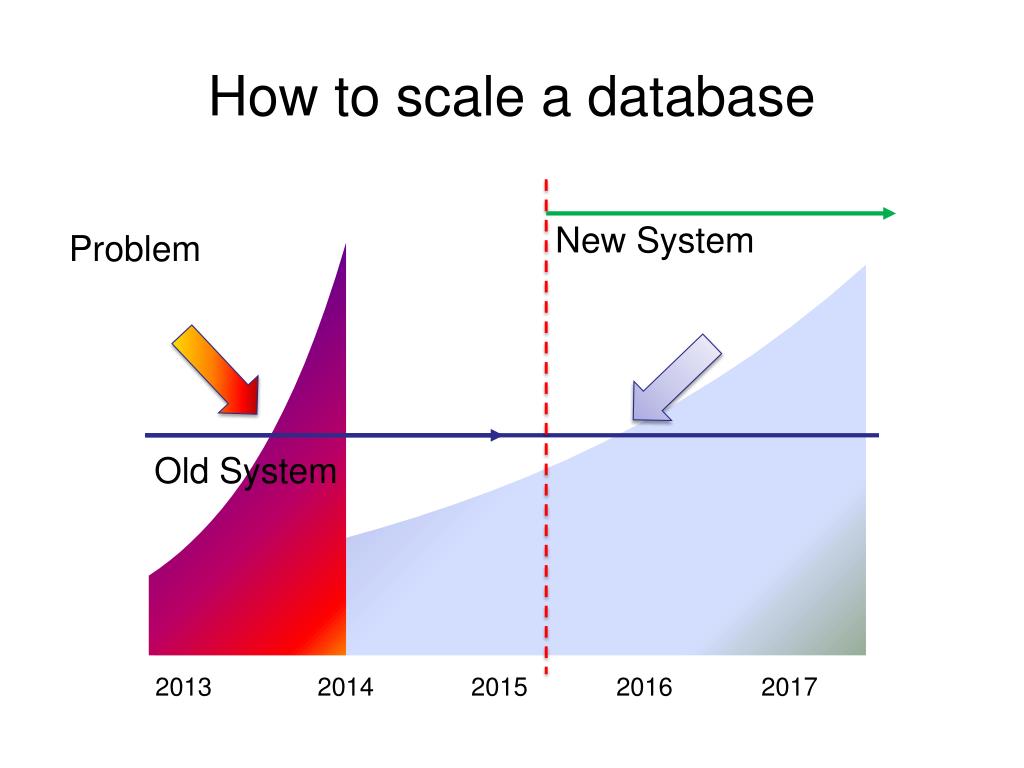 How to scale a database

Problem

New System

Old System

2013
2014
2015
2016
2017